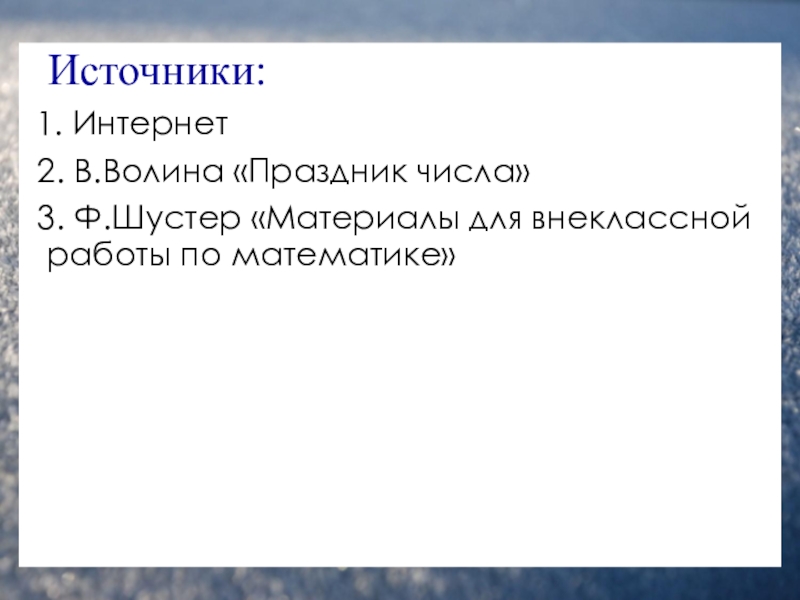 Источники:

1. Интернет

2. В.Волина «Праздник числа»

3. Ф.Шустер «Материалы для внеклассной работы по математике»